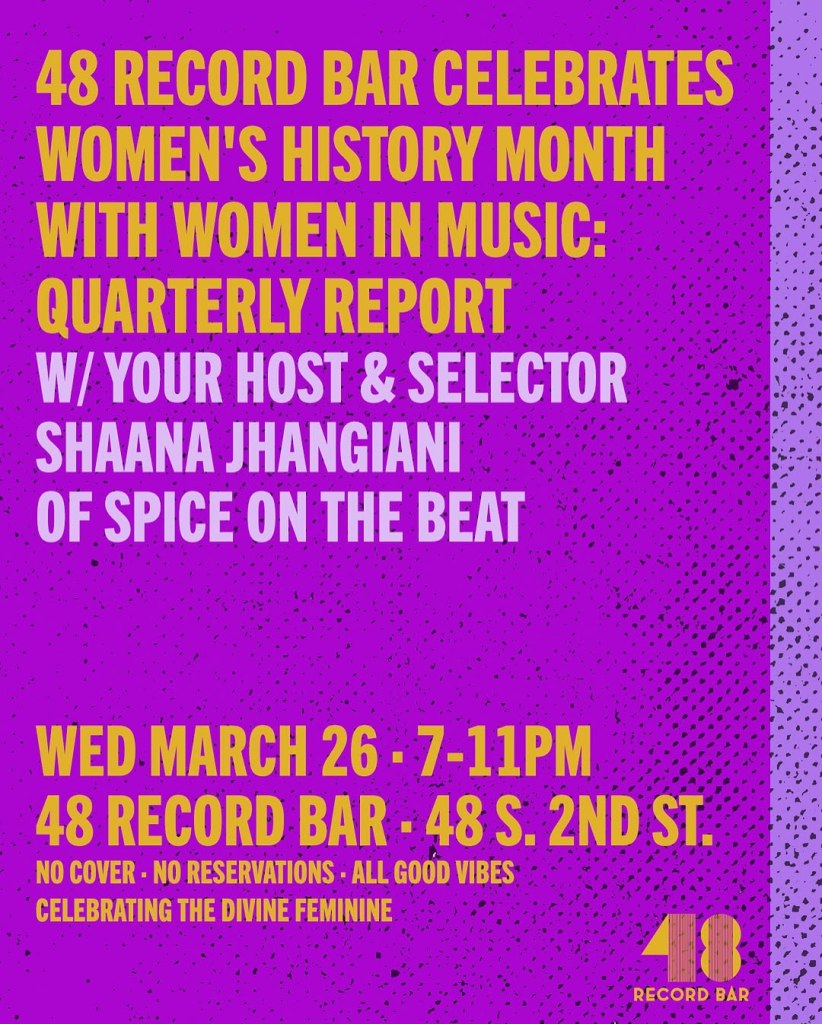 48 RECORD BAR CELEBRATES WOMEN'S HISTORY MONTH WITH WOMEN IN MUSIC: QUARTERLY REPORT
W/ YOUR HOST & SELECTOR SHAANA JHANGIANI OF SPICE ON THE BEAT

WED MARCH 26 · 7-11PM
48 RECORD BAR · 48 S. 2ND ST.
NO COVER · NO RESERVATIONS · ALL GOOD VIBES
CELEBRATING THE DIVINE FEMININE

48
RECORD BAR